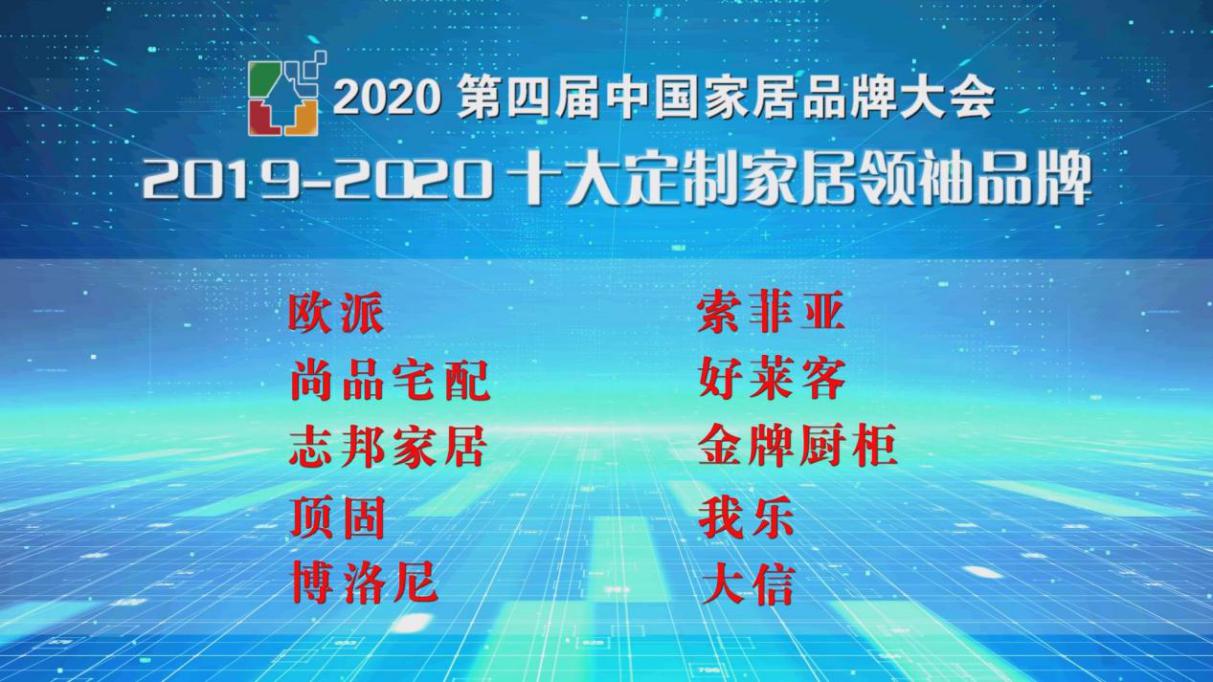 2020 第四届中国家居品牌大会
2019-2020 十大定制家居领袖品牌

欧派
尚品宅配
志邦家居
顶固
博洛尼

索菲亚
好莱客
金牌厨柜
我乐
大信